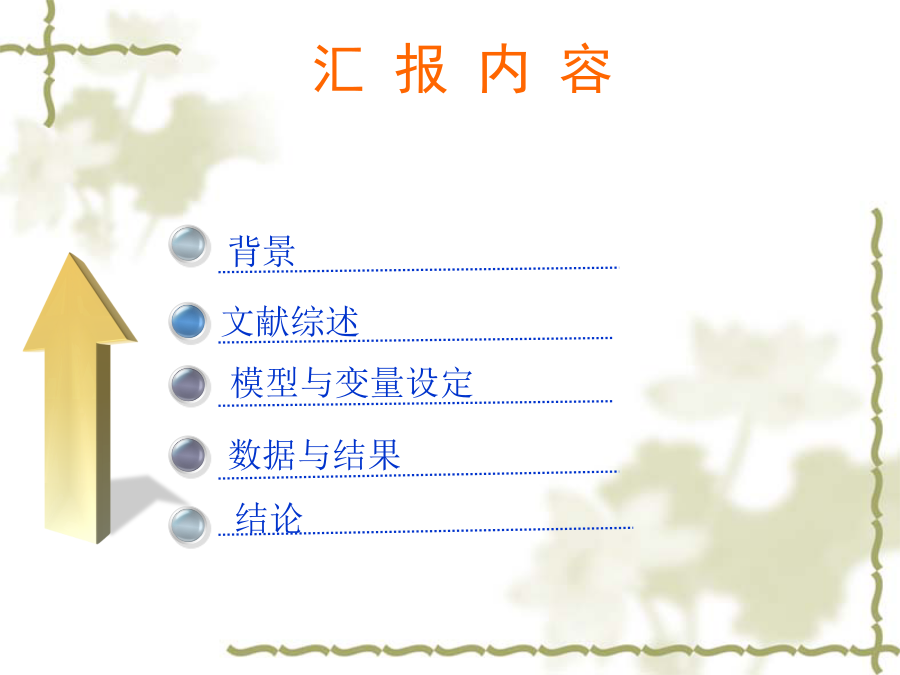 汇 报 内 容

背景

文献综述

模型与变量设定

数据与结果

结论